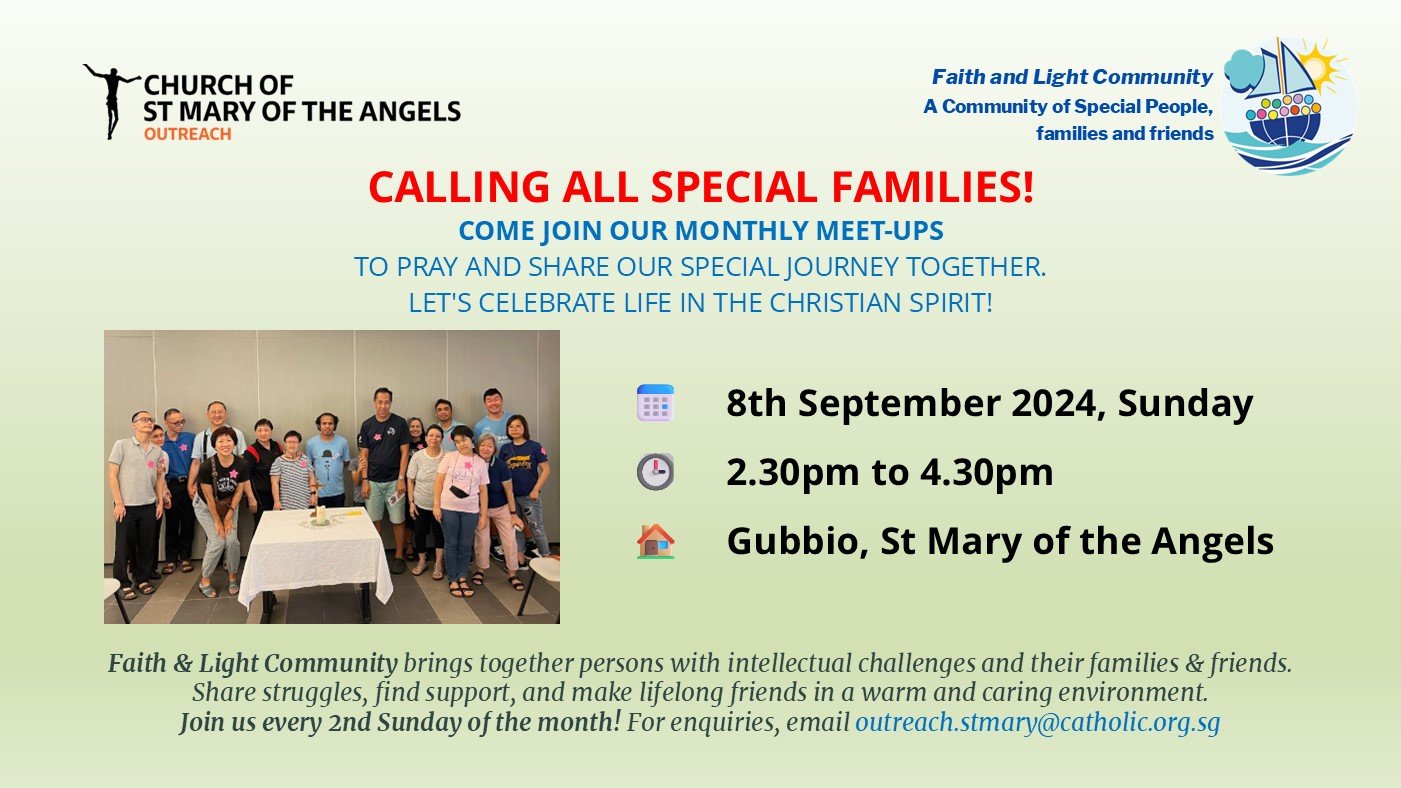 CHURCH OF ST MARY OF THE ANGELS
OUTREACH

Faith and Light Community
A Community of Special People, families and friends

CALLING ALL SPECIAL FAMILIES!
COME JOIN OUR MONTHLY MEET-UPS
TO PRAY AND SHARE OUR SPECIAL JOURNEY TOGETHER.
LET'S CELEBRATE LIFE IN THE CHRISTIAN SPIRIT!

8th September 2024, Sunday

2.30pm to 4.30pm

Gubbio, St Mary of the Angels

Faith & Light Community brings together persons with intellectual challenges and their families & friends. Share struggles, find support, and make lifelong friends in a warm and caring environment. Join us every 2nd Sunday of the month! For enquiries, email outreach.stmary@catholic.org.sg